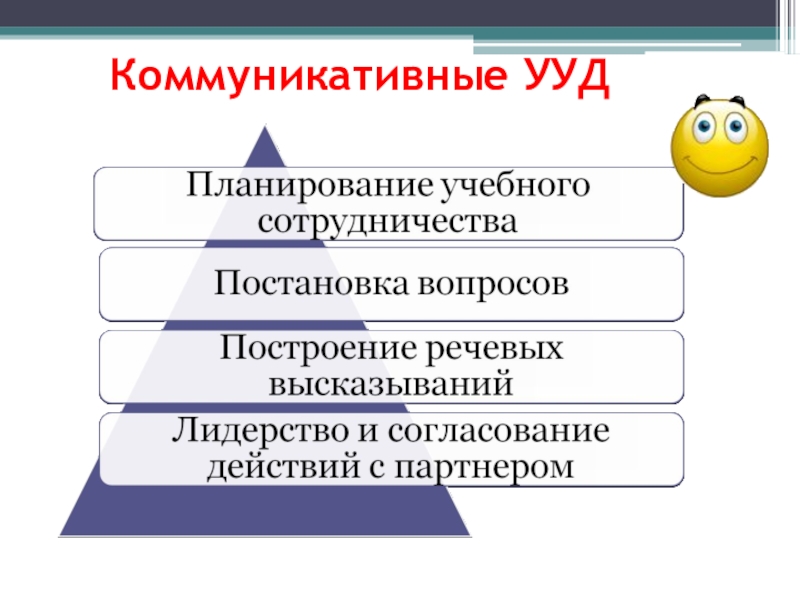 Коммуникативные УУД

Планирование учебного сотрудничества

Постановка вопросов

Построение речевых высказываний

Лидерство и согласование действий с партнером